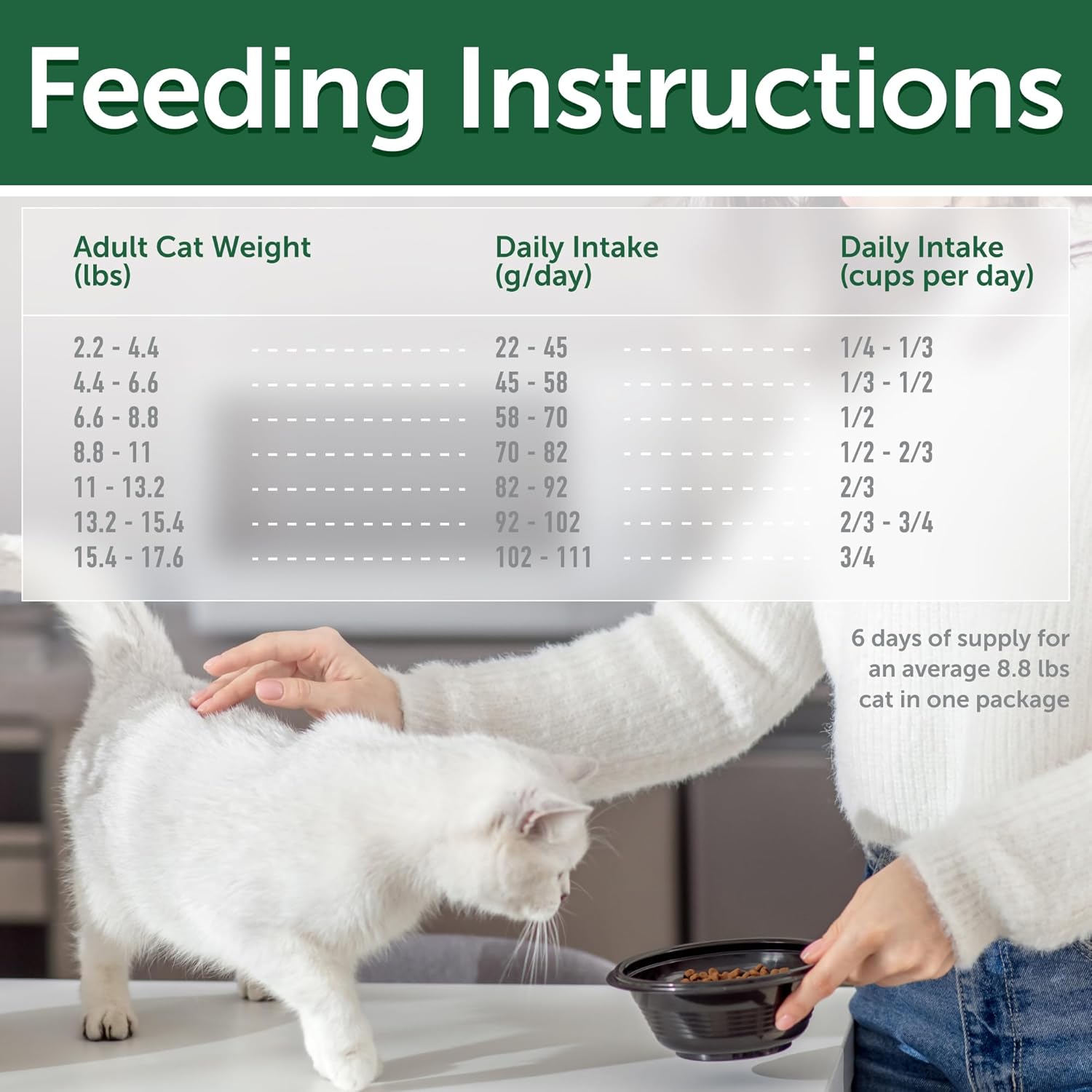 Feeding Instructions

| Adult Cat Weight (lbs) | Daily Intake (g/day) | Daily Intake (cups per day) |
|---|---|---|
| 2.2 - 4.4 | 22 - 45 | 1/4 - 1/3 |
| 4.4 - 6.6 | 45 - 58 | 1/3 - 1/2 |
| 6.6 - 8.8 | 58 - 70 | 1/2 |
| 8.8 - 11 | 70 - 82 | 1/2 - 2/3 |
| 11 - 13.2 | 82 - 92 | 2/3 |
| 13.2 - 15.4 | 92 - 102 | 2/3 - 3/4 |
| 15.4 - 17.6 | 102 - 111 | 3/4 |

6 days of supply for an average 8.8 lbs cat in one package